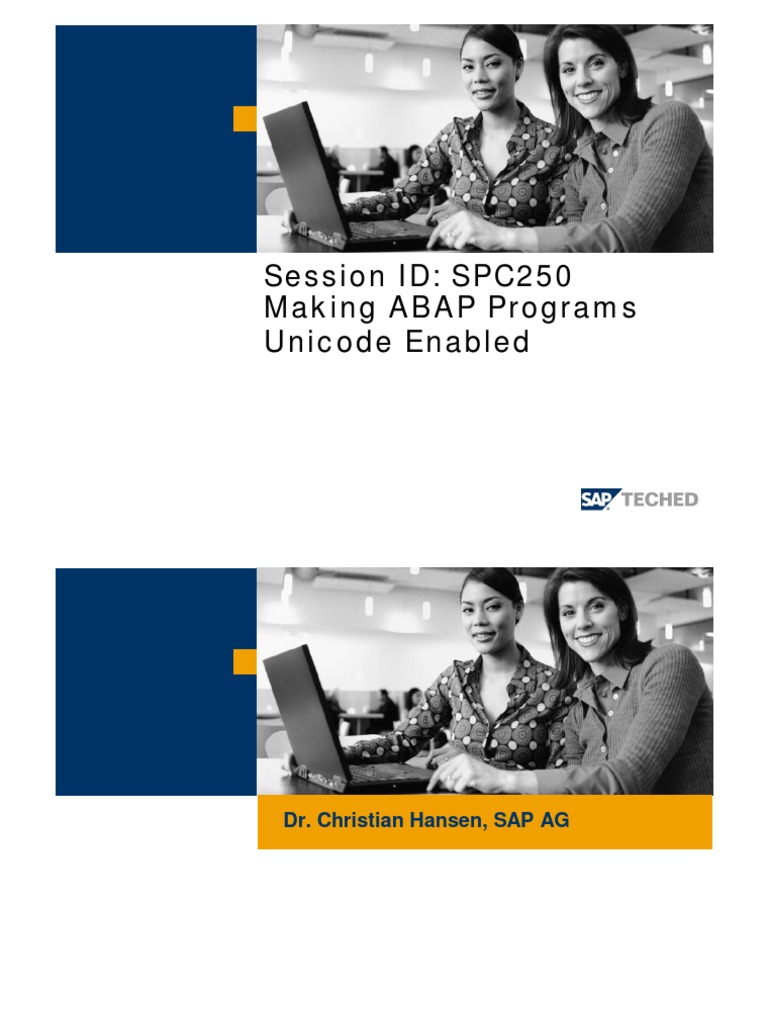 Session ID: SPC250
Making ABAP Programs Unicode Enabled

SAP TECHED

Dr. Christian Hansen, SAP AG